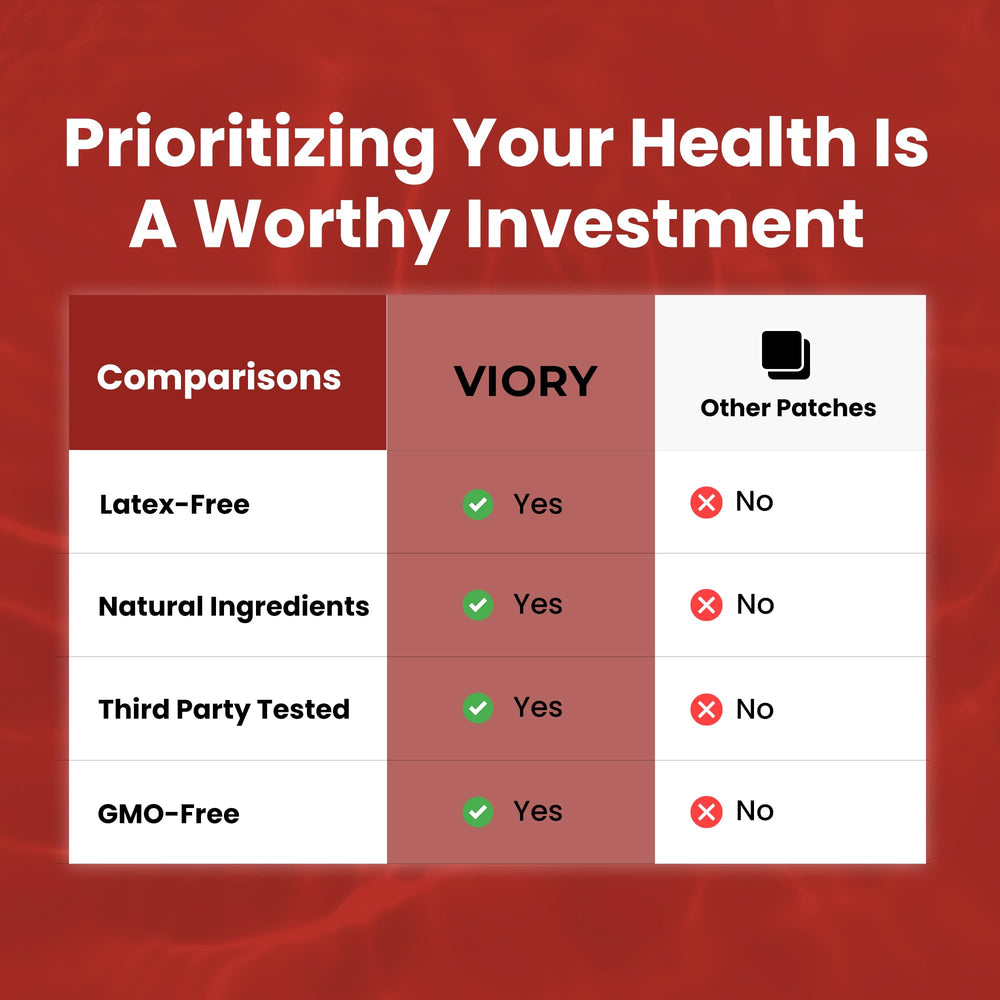 Prioritizing Your Health Is A Worthy Investment

| Comparisons | VIORY | Other Patches |
|---|---|---|
| Latex-Free | Yes | No |
| Natural Ingredients | Yes | No |
| Third Party Tested | Yes | No |
| GMO-Free | Yes | No |